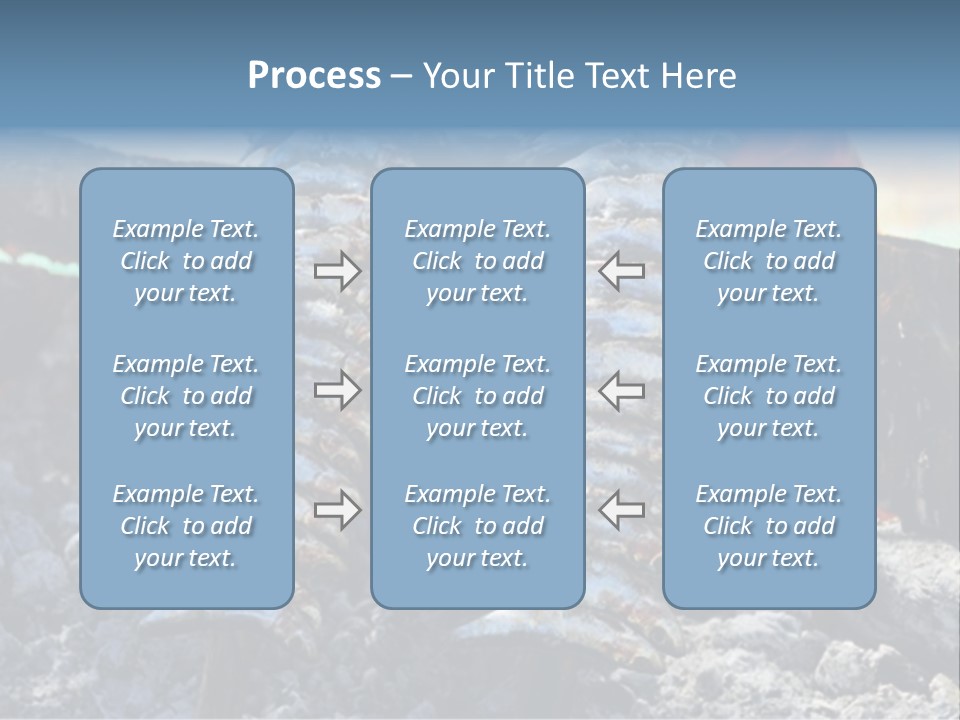 Process – Your Title Text Here

Example Text. Click to add your text.

Example Text. Click to add your text.

Example Text. Click to add your text.

Example Text. Click to add your text.

Example Text. Click to add your text.

Example Text. Click to add your text.

Example Text. Click to add your text.

Example Text. Click to add your text.

Example Text. Click to add your text.